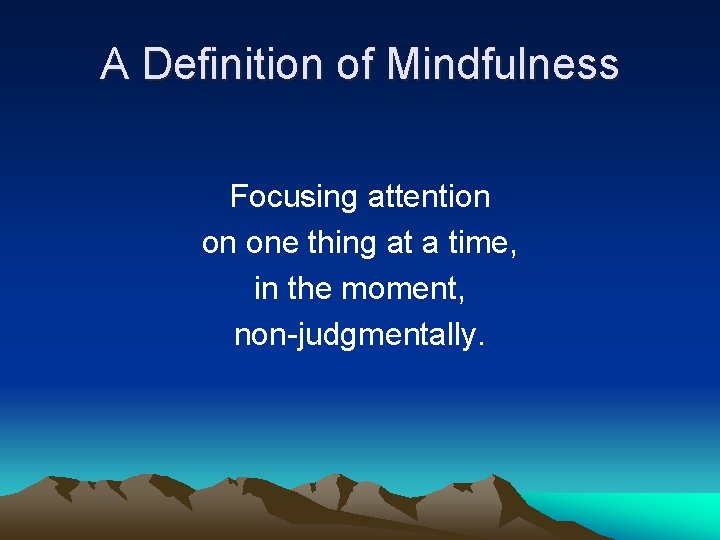 A Definition of Mindfulness

Focusing attention on one thing at a time, in the moment, non-judgmentally.